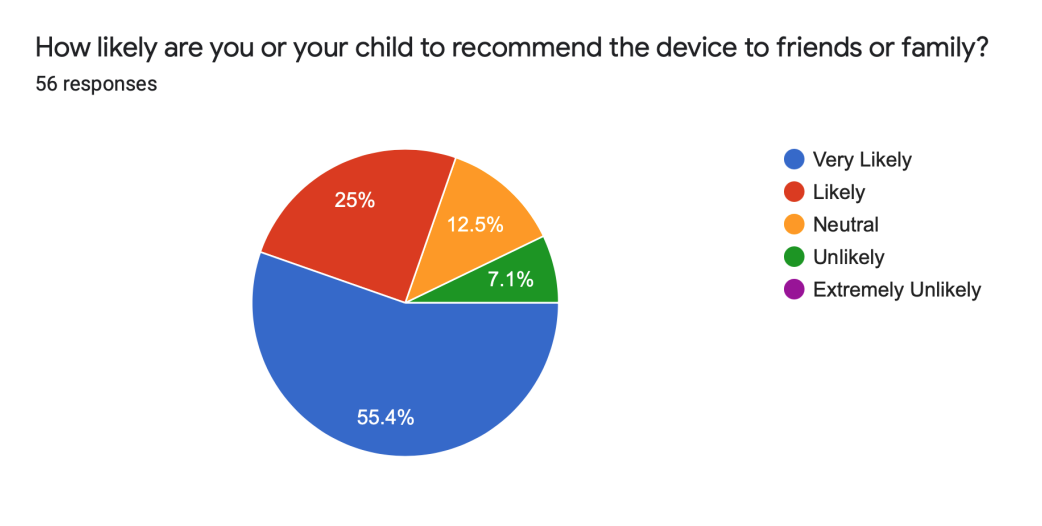 How likely are you or your child to recommend the device to friends or family?
56 responses

25%
12.5%
7.1%
55.4%

Very Likely
Likely
Neutral
Unlikely
Extremely Unlikely